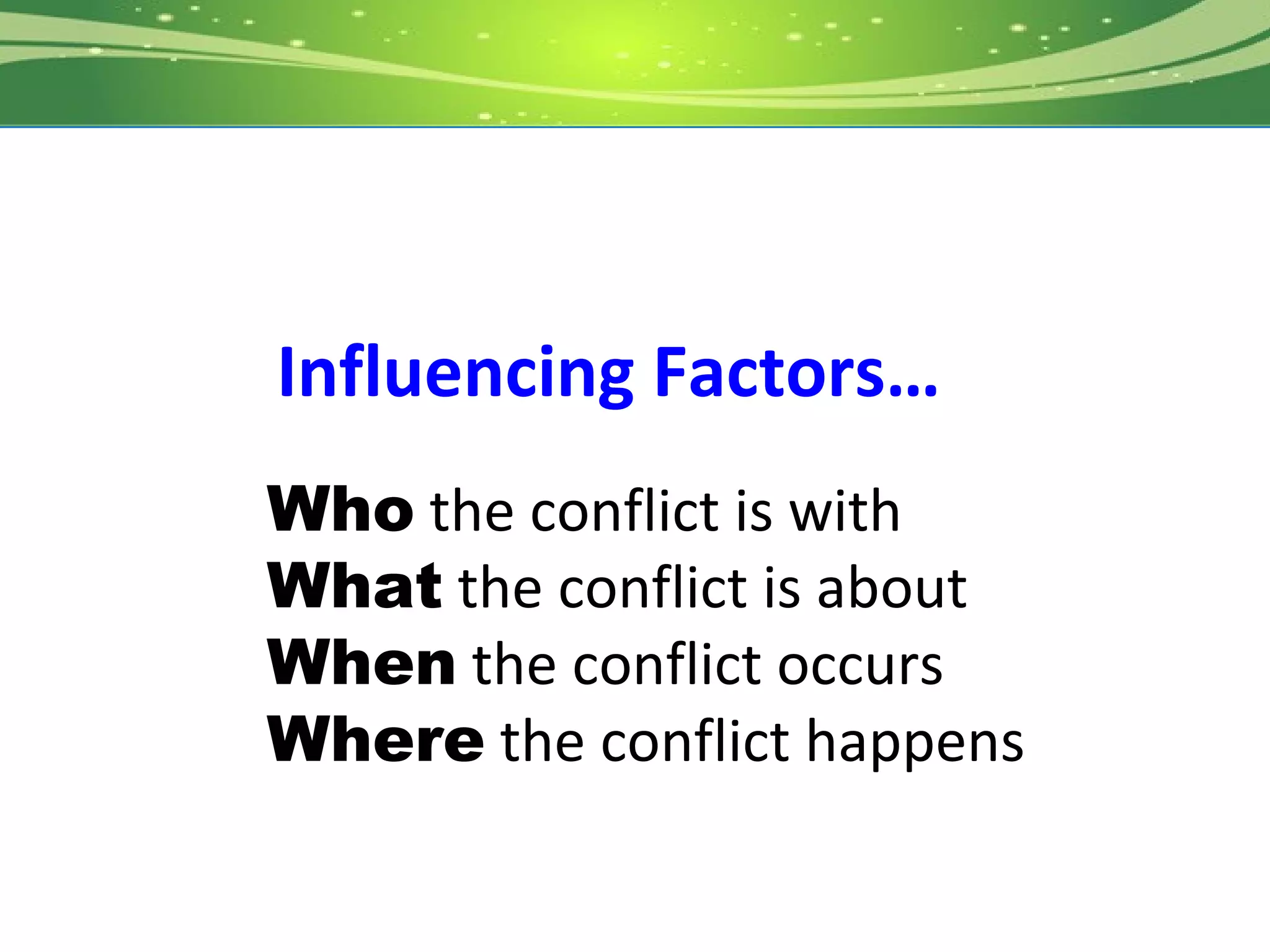 Influencing Factors…

Who the conflict is with
What the conflict is about
When the conflict occurs
Where the conflict happens